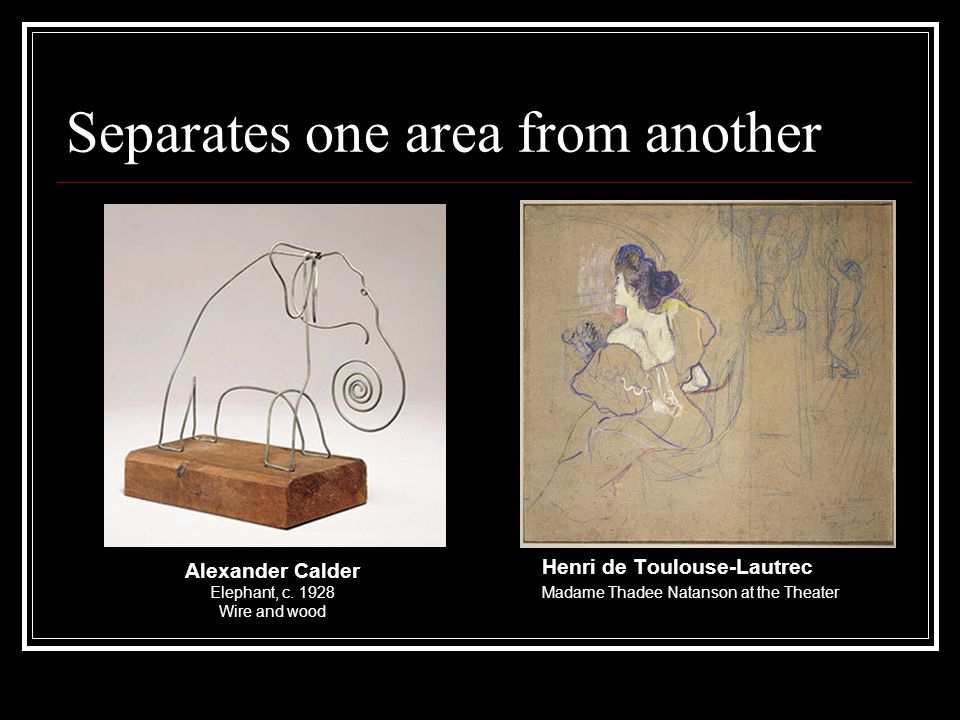 Separates one area from another

Alexander Calder
Elephant, c. 1928
Wire and wood

Henri de Toulouse-Lautrec
Madame Thadee Natanson at the Theater